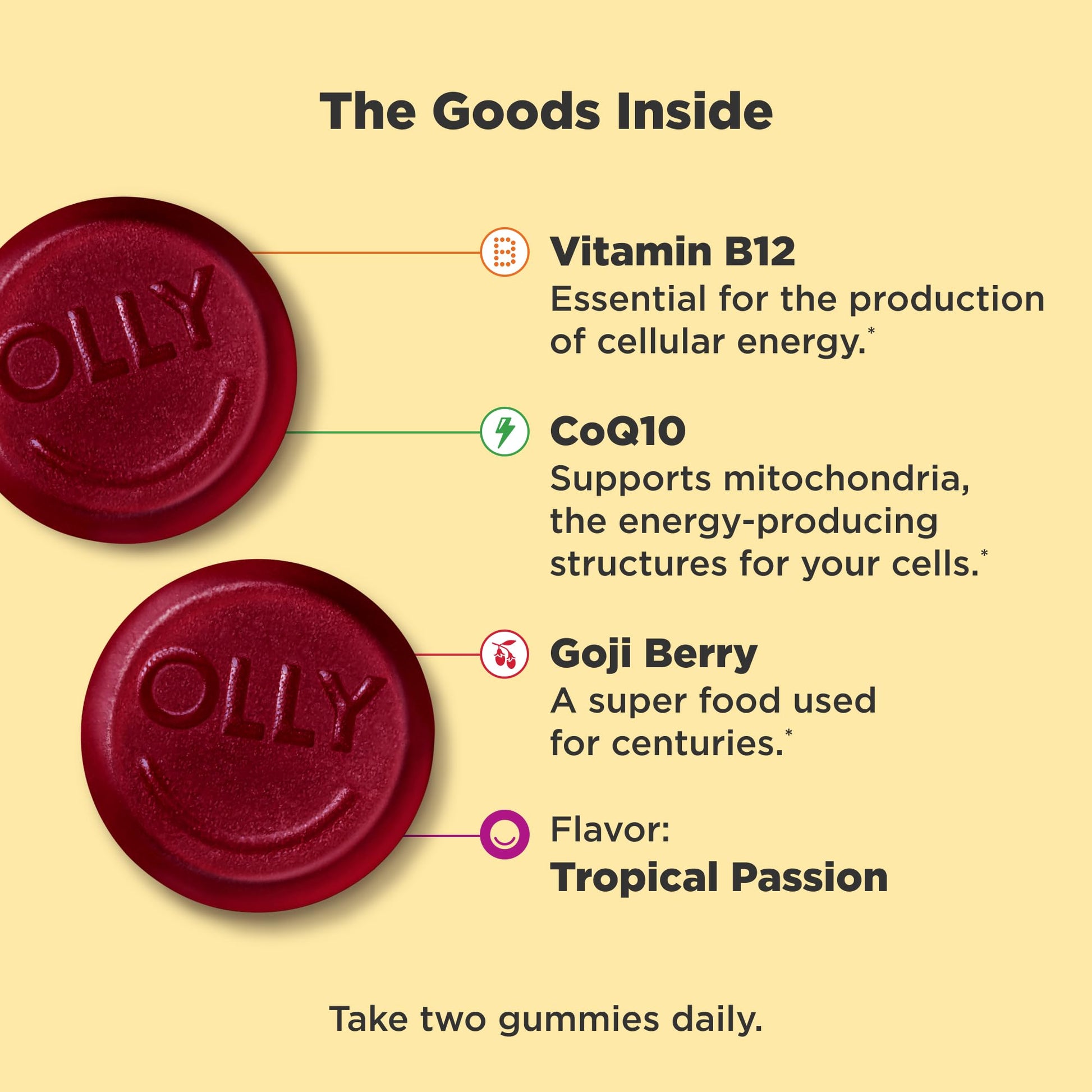 The Goods Inside

OLLY

OLLY

B

Vitamin B12
Essential for the production of cellular energy.*

CoQ10
Supports mitochondria, the energy-producing structures for your cells.*

Goji Berry
A super food used for centuries.*

Flavor:
Tropical Passion

Take two gummies daily.